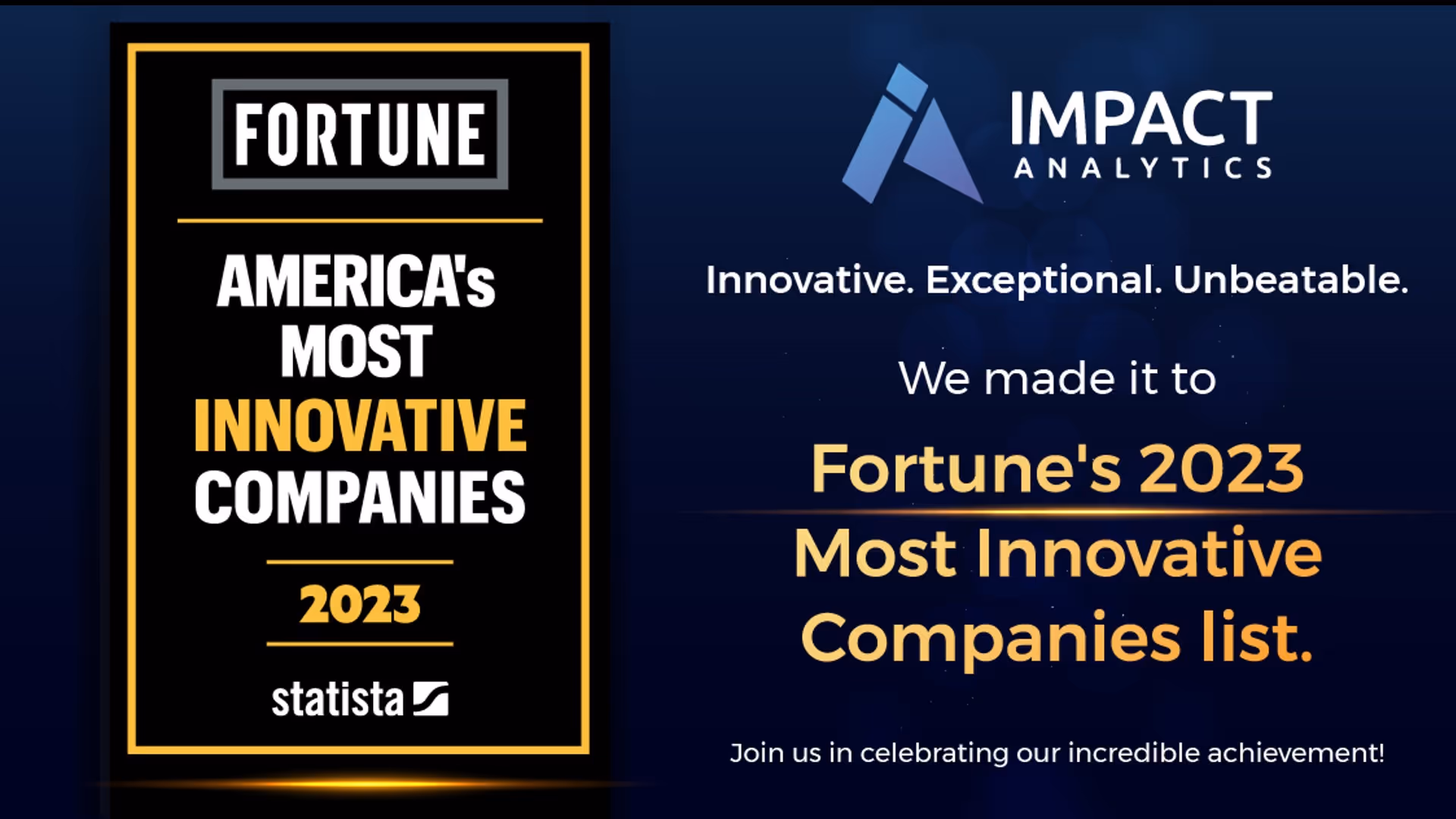 FORTUNE

AMERICA's MOST INNOVATIVE COMPANIES

2023

statista

IMPACT ANALYTICS

Innovative. Exceptional. Unbeatable.

We made it to

Fortune's 2023 Most Innovative Companies list.

Join us in celebrating our incredible achievement!